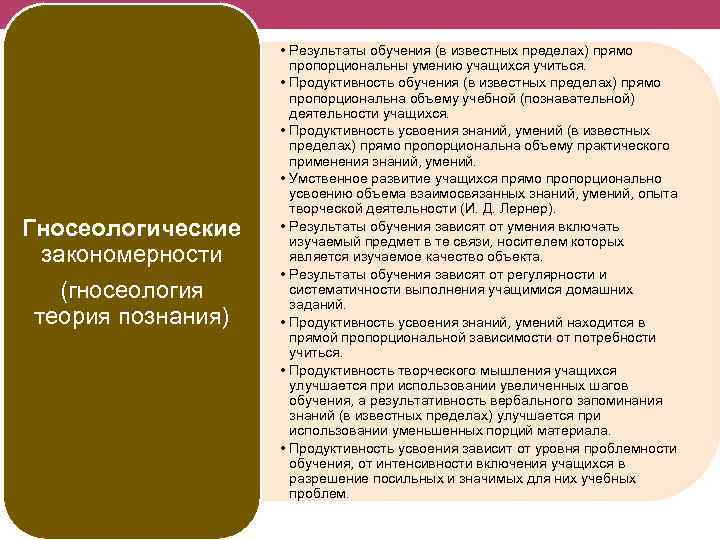 Гносеологические закономерности

(гносеология теория познания)

• Результаты обучения (в известных пределах) прямо пропорциональны умению учащихся учиться.
• Продуктивность обучения (в известных пределах) прямо пропорциональна объему учебной (познавательной) деятельности учащихся.
• Продуктивность усвоения знаний, умений (в известных пределах) прямо пропорциональна объему практического применения знаний, умений.
• Умственное развитие учащихся прямо пропорционально усвоению объема взаимосвязанных знаний, умений, опыта творческой деятельности (И. Д. Лернер).
• Результаты обучения зависят от умения включать изучаемый предмет в те связи, носителем которых является изучаемое качество объекта.
• Результаты обучения зависят от регулярности и систематичности выполнения учащимися домашних заданий.
• Продуктивность усвоения знаний, умений находится в прямой пропорциональной зависимости от потребности учиться.
• Продуктивность творческого мышления учащихся улучшается при использовании увеличенных шагов обучения, а результативность вербального запоминания знаний (в известных пределах) улучшается при использовании уменьшенных порций материала.
• Продуктивность усвоения зависит от уровня проблемности обучения, от интенсивности включения учащихся в разрешение посильных и значимых для них учебных проблем.